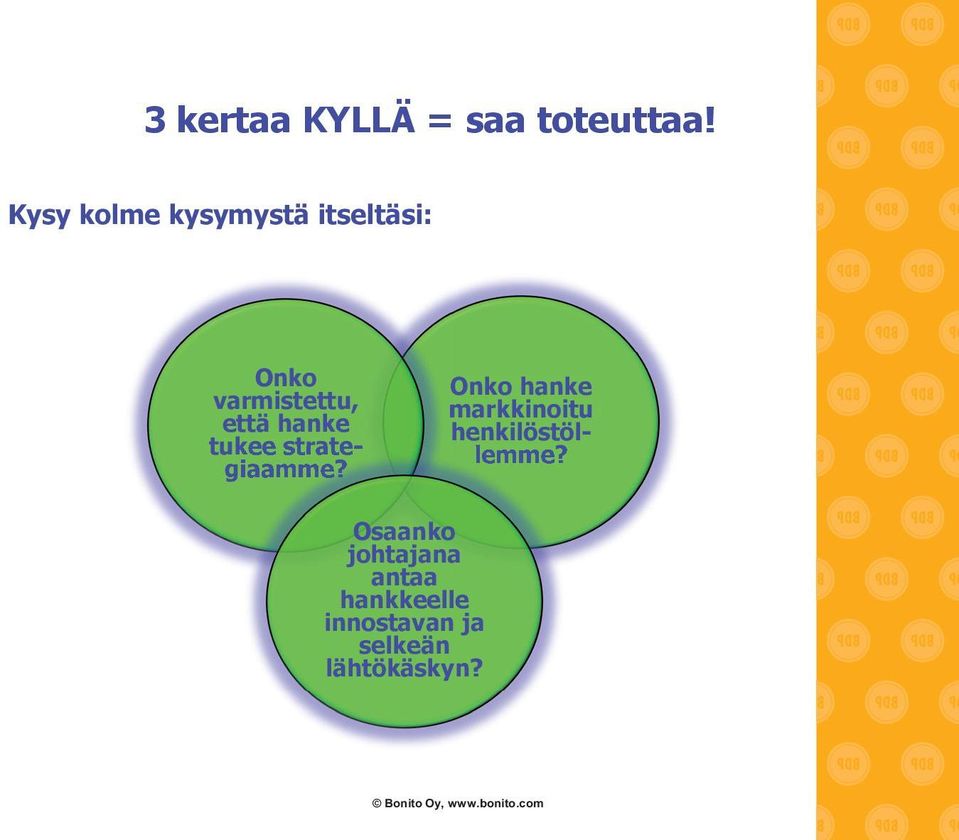 3 kertaa KYLLÄ = saa toteuttaa!

Kysy kolme kysymystä itseltäsi:

Onko varmistettu, että hanke tukee strategiaamme?

Onko hanke markkinoitu henkilöstöllemme?

Osaanko johtajana antaa hankkeelle innostavan ja selkeän lähtökäskyn?

© Bonito Oy, www.bonito.com